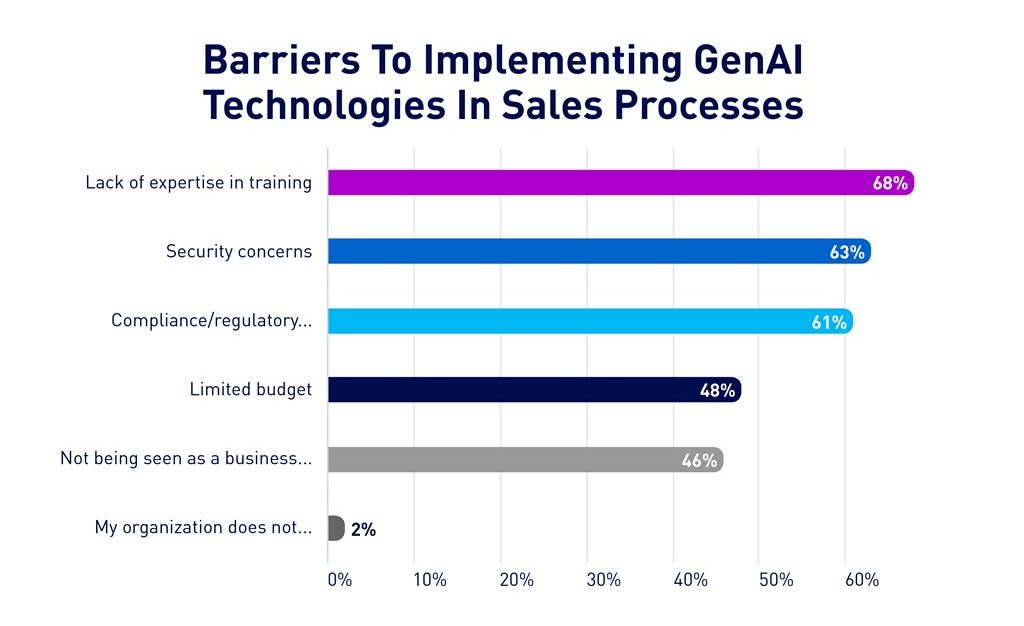 Barriers To Implementing GenAI Technologies In Sales Processes

Lack of expertise in training 68%

Security concerns 63%

Compliance/regulatory... 61%

Limited budget 48%

Not being seen as a business... 46%

My organization does not... 2%

0% 10% 20% 30% 40% 50% 60%